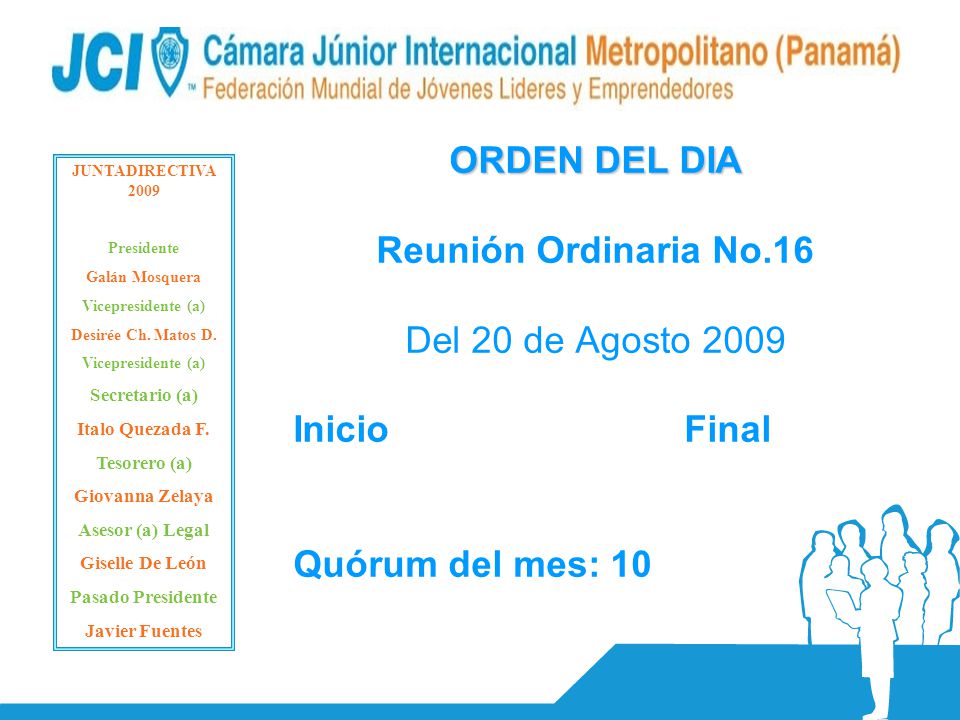 JCI™ Cámara Júnior Internacional Metropolitano (Panamá)
Federación Mundial de Jóvenes Lideres y Emprendedores

JUNTADIRECTIVA 2009

Presidente
Galán Mosquera
Vicepresidente (a)
Desirée Ch. Matos D.
Vicepresidente (a)
Secretario (a)
Italo Quezada F.
Tesorero (a)
Giovanna Zelaya
Asesor (a) Legal
Giselle De León
Pasado Presidente
Javier Fuentes

ORDEN DEL DIA

Reunión Ordinaria No.16

Del 20 de Agosto 2009

Inicio Final

Quórum del mes: 10